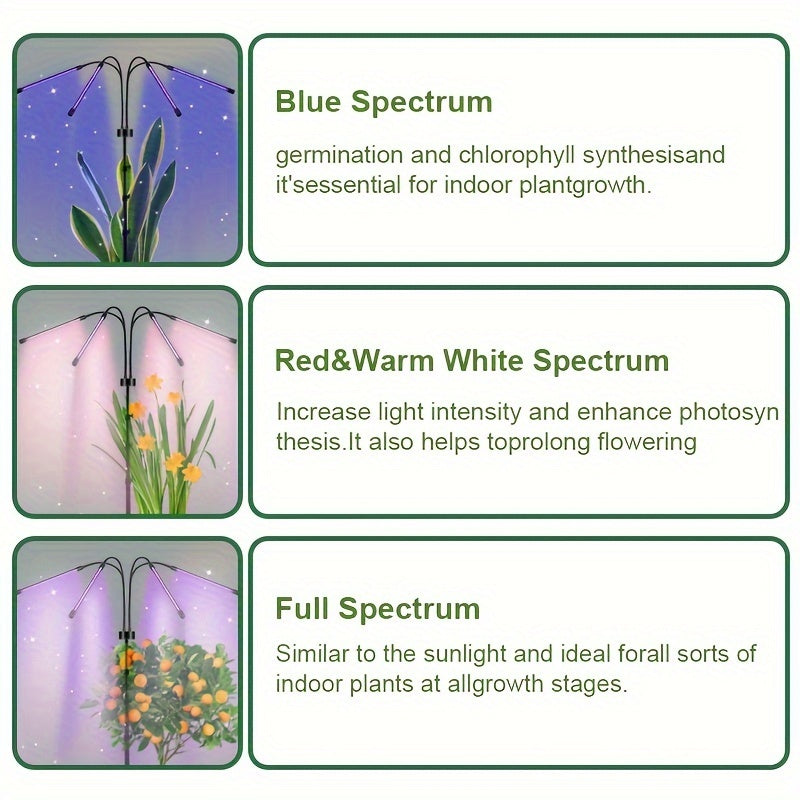 Blue Spectrum

germination and chlorophyll synthesisand it'sessential for indoor plantgrowth.

Red&Warm White Spectrum

Increase light intensity and enhance photosyn thesis.It also helps toprolong flowering

Full Spectrum

Similar to the sunlight and ideal forall sorts of indoor plants at allgrowth stages.